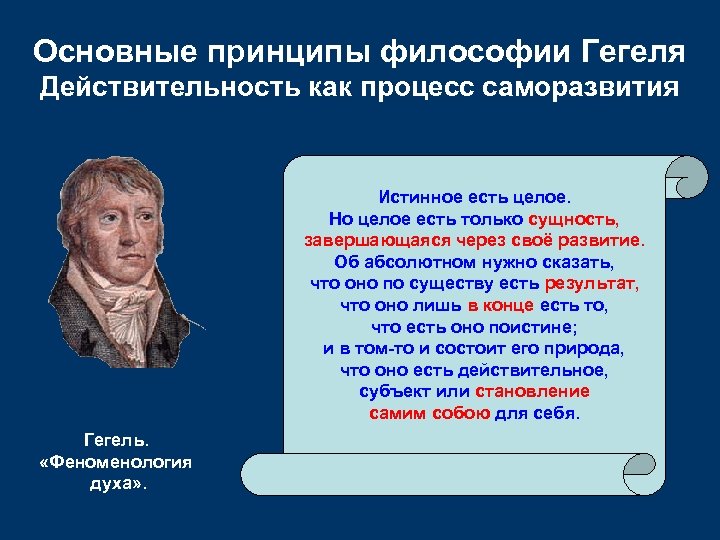 Основные принципы философии Гегеля
Действительность как процесс саморазвития

Истинное есть целое. Но целое есть только сущность, завершающаяся через своё развитие. Об абсолютном нужно сказать, что оно по существу есть результат, что оно лишь в конце есть то, что есть оно поистине; и в том-то и состоит его природа, что оно есть действительное, субъект или становление самим собою для себя.

Гегель. «Феноменология духа».